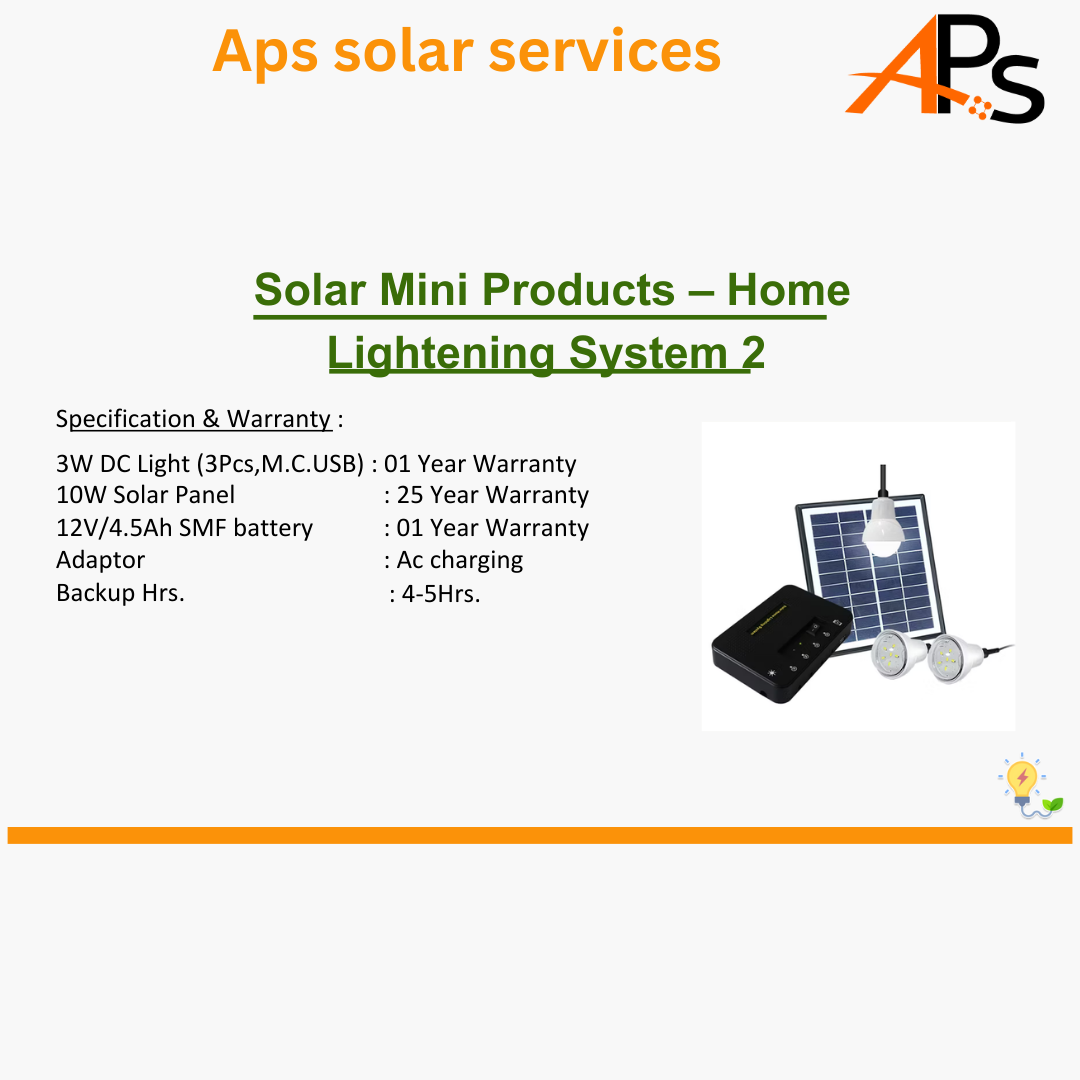 Aps solar services

APS

Solar Mini Products – Home Lightening System 2

Specification & Warranty :

3W DC Light (3Pcs,M.C.USB) : 01 Year Warranty
10W Solar Panel : 25 Year Warranty
12V/4.5Ah SMF battery : 01 Year Warranty
Adaptor : Ac charging
Backup Hrs. : 4-5Hrs.